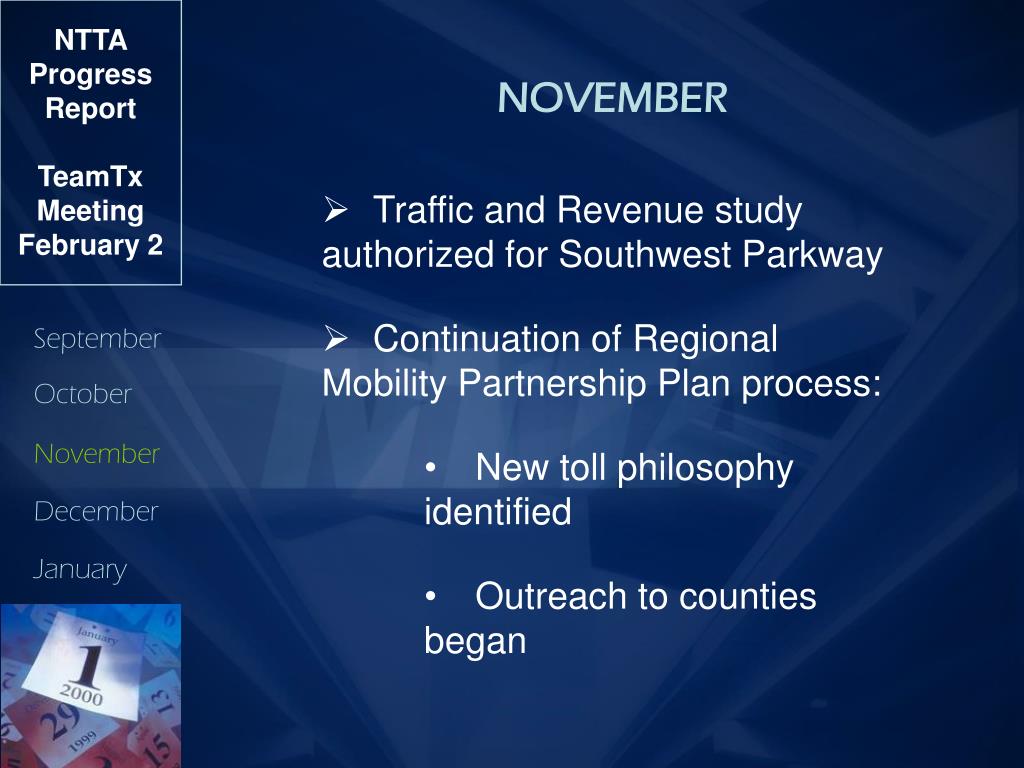 NTTA Progress Report

TeamTx Meeting February 2

September

October

November

December

January

January
1
2000
29
1999
15

NOVEMBER

➢ Traffic and Revenue study authorized for Southwest Parkway

➢ Continuation of Regional Mobility Partnership Plan process:

• New toll philosophy identified

• Outreach to counties began